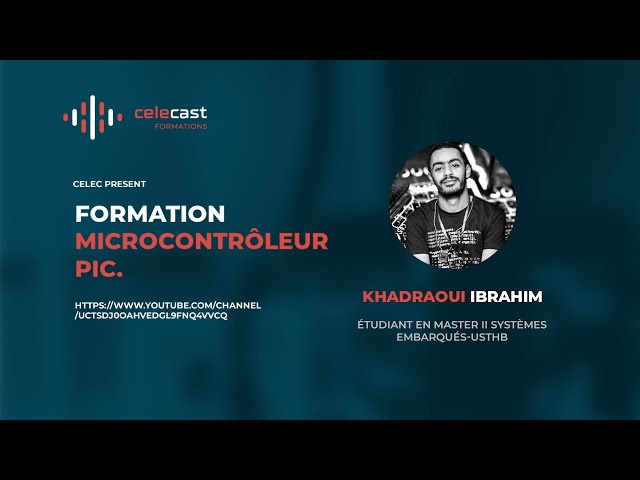 celecast
FORMATIONS

CELEC PRESENT

FORMATION
MICROCONTRÔLEUR
PIC.

HTTPS://WWW.YOUTUBE.COM/CHANNEL/UCTSDJ0OAHVEDGL9FNQ4VVCQ

KHADRAOUI IBRAHIM

ÉTUDIANT EN MASTER II SYSTÈMES EMBARQUÉS-USTHB